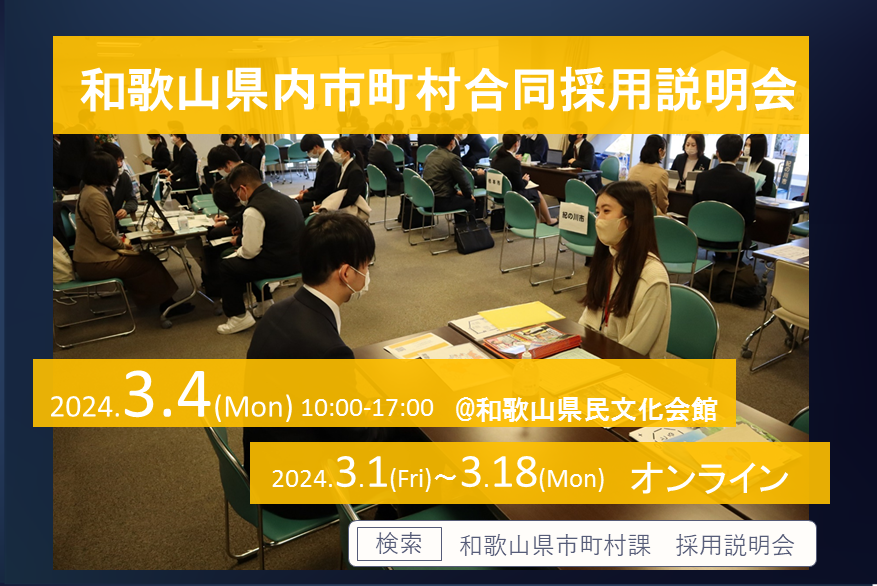 和歌山県内市町村合同採用説明会

紀の川市

2024.3.4(Mon) 10:00-17:00 @和歌山県民文化会館

2024.3.1(Fri)~3.18(Mon) オンライン

検索 和歌山県市町村課 採用説明会